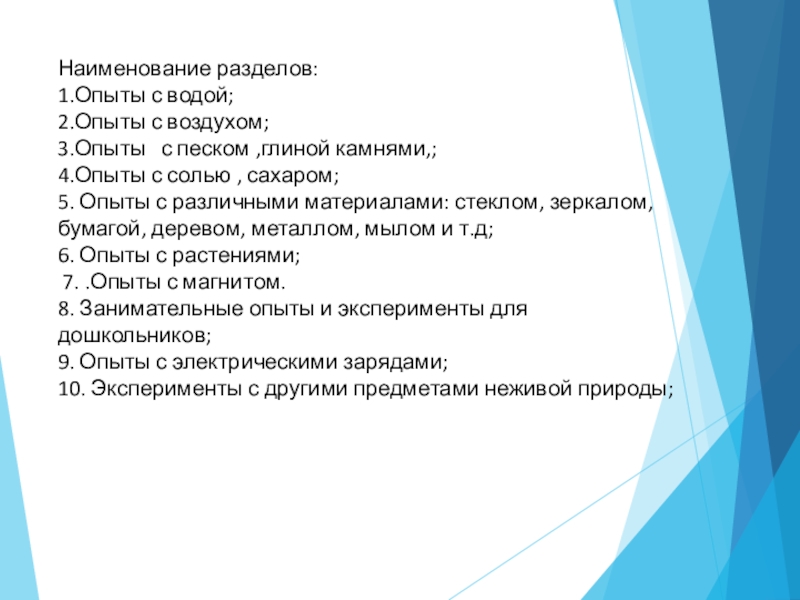 Наименование разделов:
1.Опыты с водой;
2.Опыты с воздухом;
3.Опыты  с песком ,глиной камнями,;
4.Опыты с солью , сахаром;
5. Опыты с различными материалами: стеклом, зеркалом, бумагой, деревом, металлом, мылом и т.д;
6. Опыты с растениями;
7. .Опыты с магнитом.
8. Занимательные опыты и эксперименты для дошкольников;
9. Опыты с электрическими зарядами;
10. Эксперименты с другими предметами неживой природы;